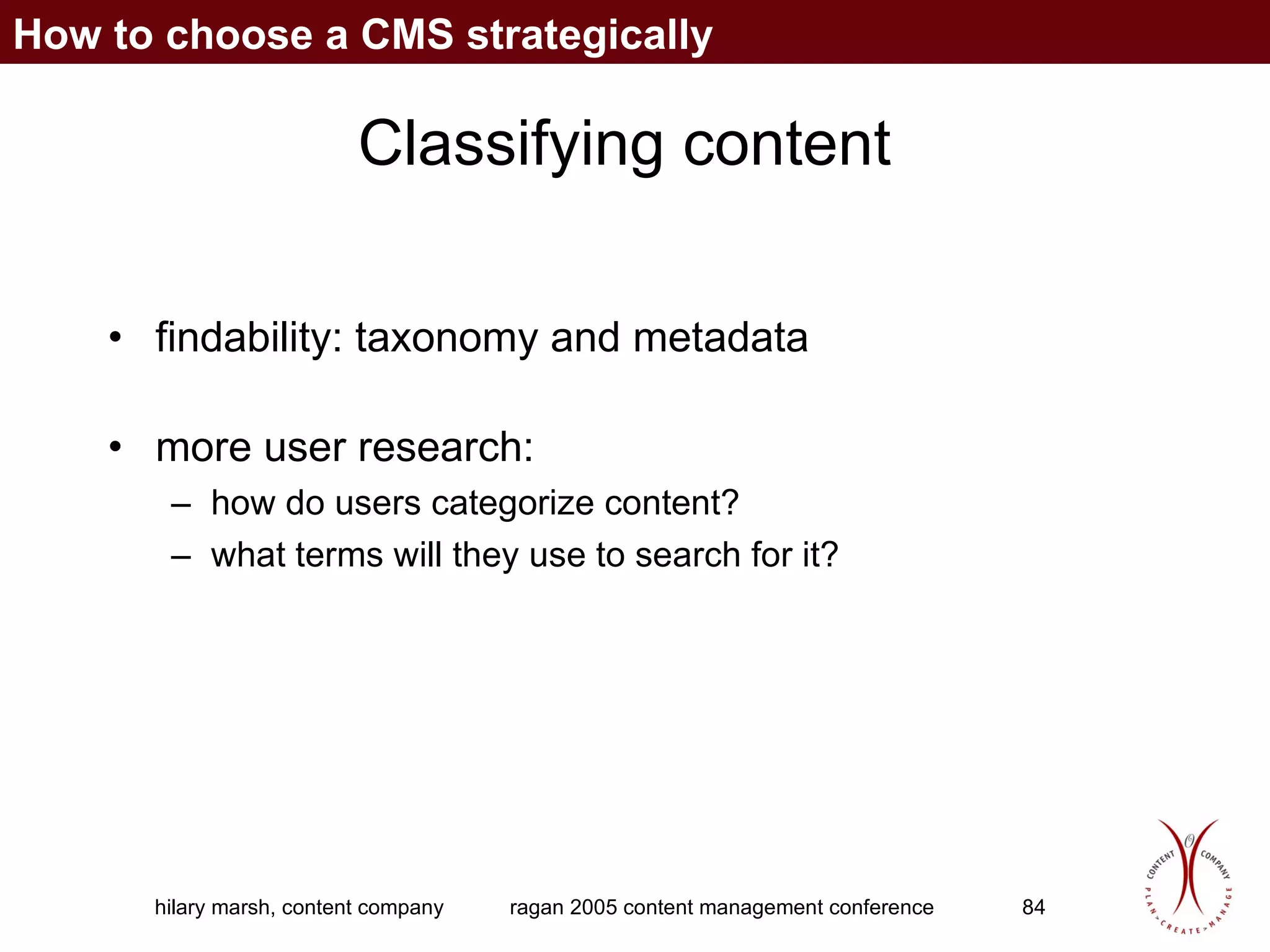 How to choose a CMS strategically

Classifying content

• findability: taxonomy and metadata

• more user research:
– how do users categorize content?
– what terms will they use to search for it?

hilary marsh, content company ragan 2005 content management conference 84

CONTENT COMPANY
PLAN > CREATE > MANAGE